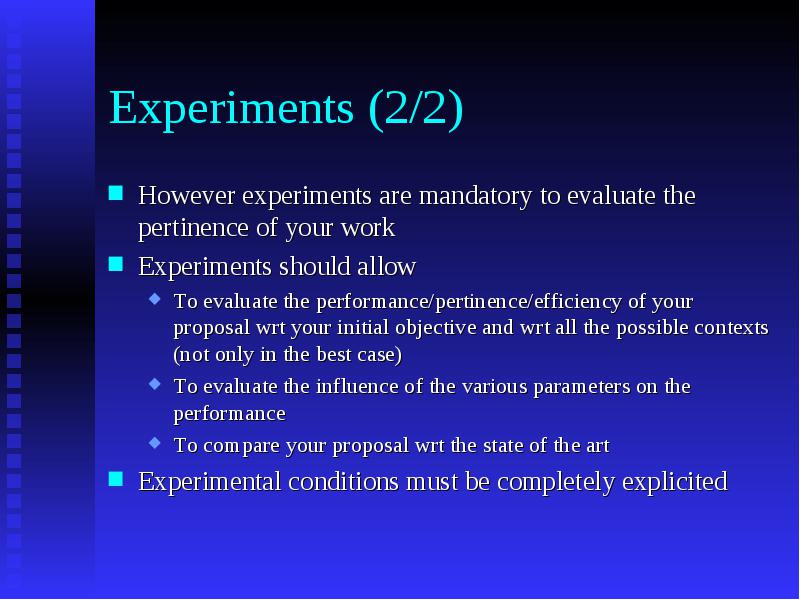 Experiments (2/2)

However experiments are mandatory to evaluate the pertinence of your work

Experiments should allow

To evaluate the performance/pertinence/efficiency of your proposal wrt your initial objective and wrt all the possible contexts (not only in the best case)

To evaluate the influence of the various parameters on the performance

To compare your proposal wrt the state of the art

Experimental conditions must be completely explicited